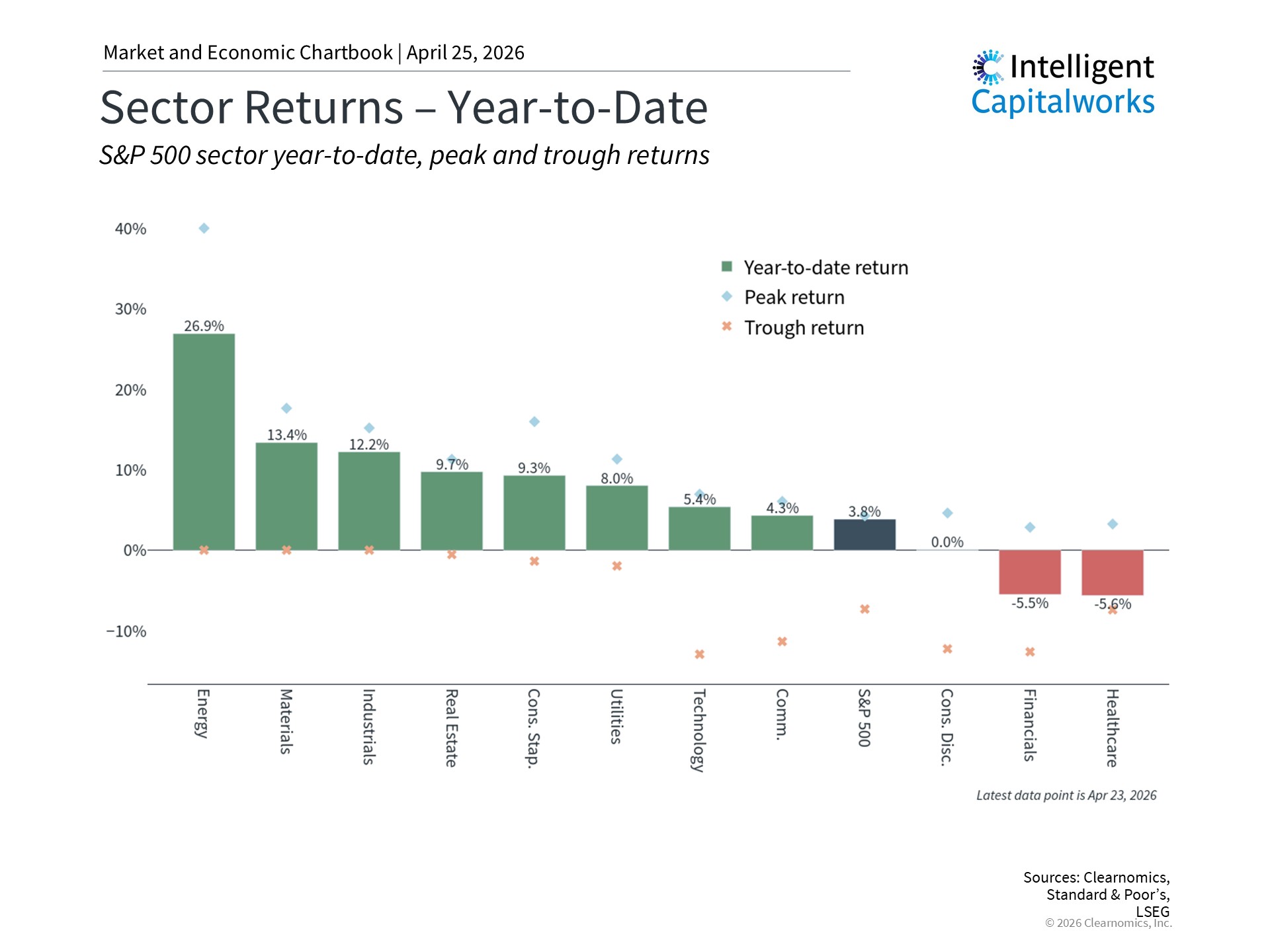 Market and Economic Chartbook | April 25, 2026

Intelligent Capitalworks

Sector Returns – Year-to-Date

S&P 500 sector year-to-date, peak and trough returns

40%
30%
20%
10%
0%
−10%

Year-to-date return
Peak return
Trough return

26.9%
13.4%
12.2%
9.7%
9.3%
8.0%
5.4%
4.3%
3.8%
0.0%
-5.5%
-5.6%

Energy
Materials
Industrials
Real Estate
Cons. Stap.
Utilities
Technology
Comm.
S&P 500
Cons. Disc.
Financials
Healthcare

Latest data point is Apr 23, 2026

Sources: Clearnomics, Standard & Poor's, LSEG
© 2026 Clearnomics, Inc.